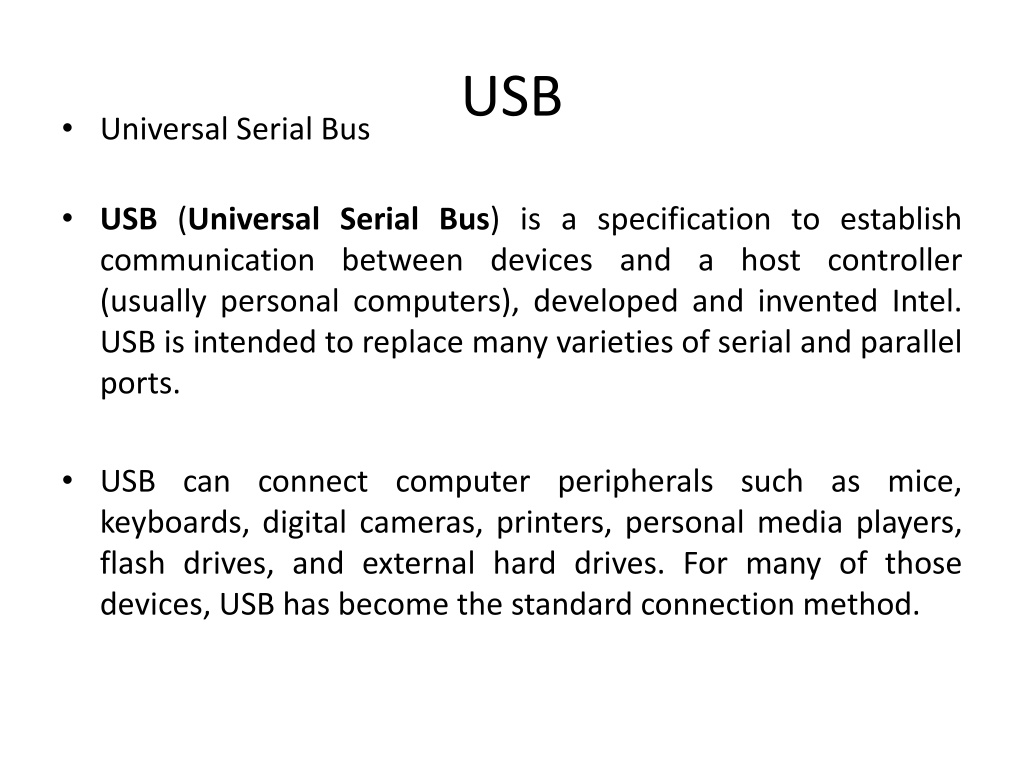 USB

• Universal Serial Bus

• USB (Universal Serial Bus) is a specification to establish communication between devices and a host controller (usually personal computers), developed and invented Intel. USB is intended to replace many varieties of serial and parallel ports.

• USB can connect computer peripherals such as mice, keyboards, digital cameras, printers, personal media players, flash drives, and external hard drives. For many of those devices, USB has become the standard connection method.